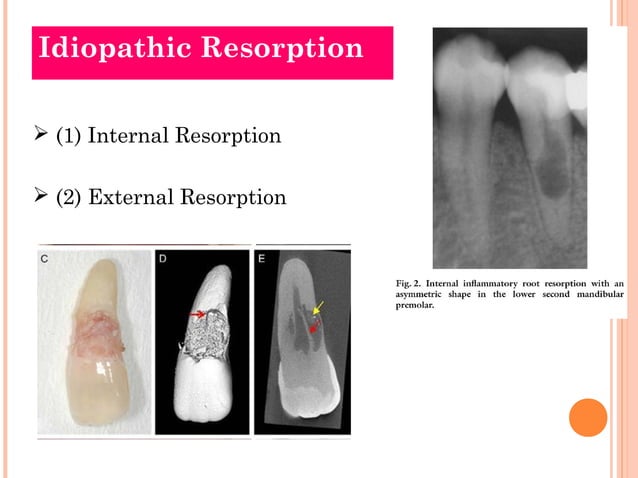 Idiopathic Resorption

➢ (1) Internal Resorption

➢ (2) External Resorption

C

D

E

Fig. 2. Internal inflammatory root resorption with an asymmetric shape in the lower second mandibular premolar.